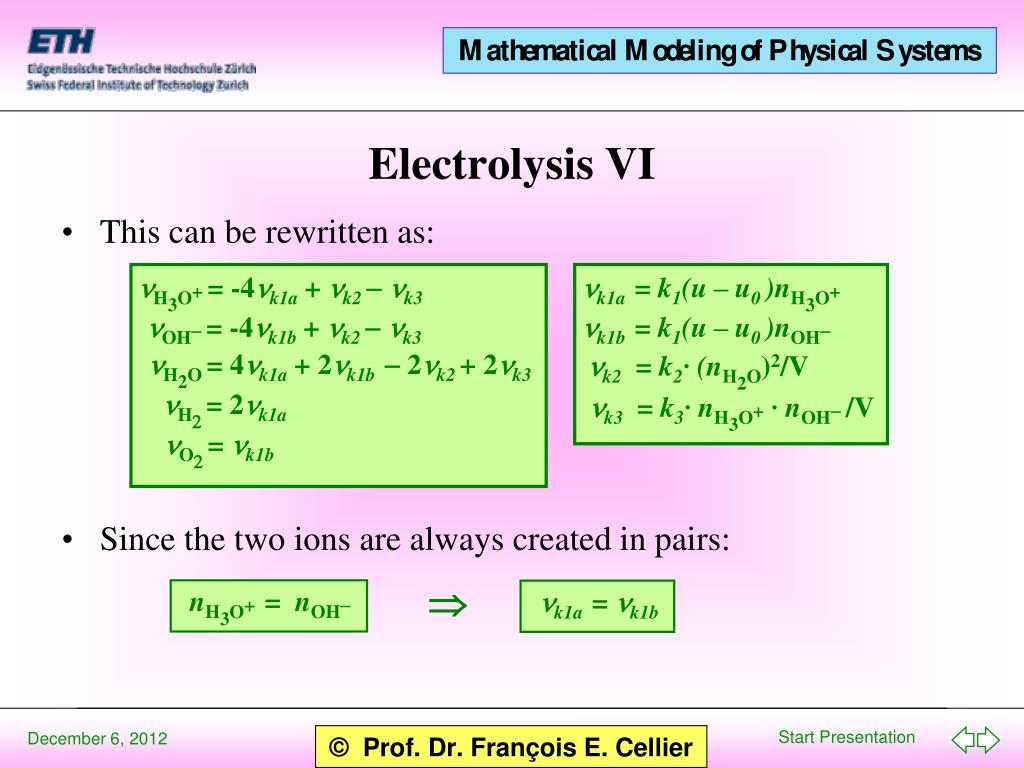 ETH
Eidgenössische Technische Hochschule Zürich
Swiss Federal Institute of Technology Zurich

Mathematical Modeling of Physical Systems

Electrolysis VI

• This can be rewritten as:

$\nu_{H_3O^+} = -4\nu_{k1a} + \nu_{k2} - \nu_{k3}$
$\nu_{OH^-} = -4\nu_{k1b} + \nu_{k2} - \nu_{k3}$
$\nu_{H_2O} = 4\nu_{k1a} + 2\nu_{k1b} - 2\nu_{k2} + 2\nu_{k3}$
$\nu_{H_2} = 2\nu_{k1a}$
$\nu_{O_2} = \nu_{k1b}$

$\nu_{k1a} = k_1(u - u_0)n_{H_3O^+}$
$\nu_{k1b} = k_1(u - u_0)n_{OH^-}$
$\nu_{k2} = k_2 \cdot (n_{H_2O})^2/V$
$\nu_{k3} = k_3 \cdot n_{H_3O^+} \cdot n_{OH^-}/V$

• Since the two ions are always created in pairs:

$n_{H_3O^+} = n_{OH^-}$ $\Rightarrow$ $\nu_{k1a} = \nu_{k1b}$

December 6, 2012
© Prof. Dr. François E. Cellier
Start Presentation